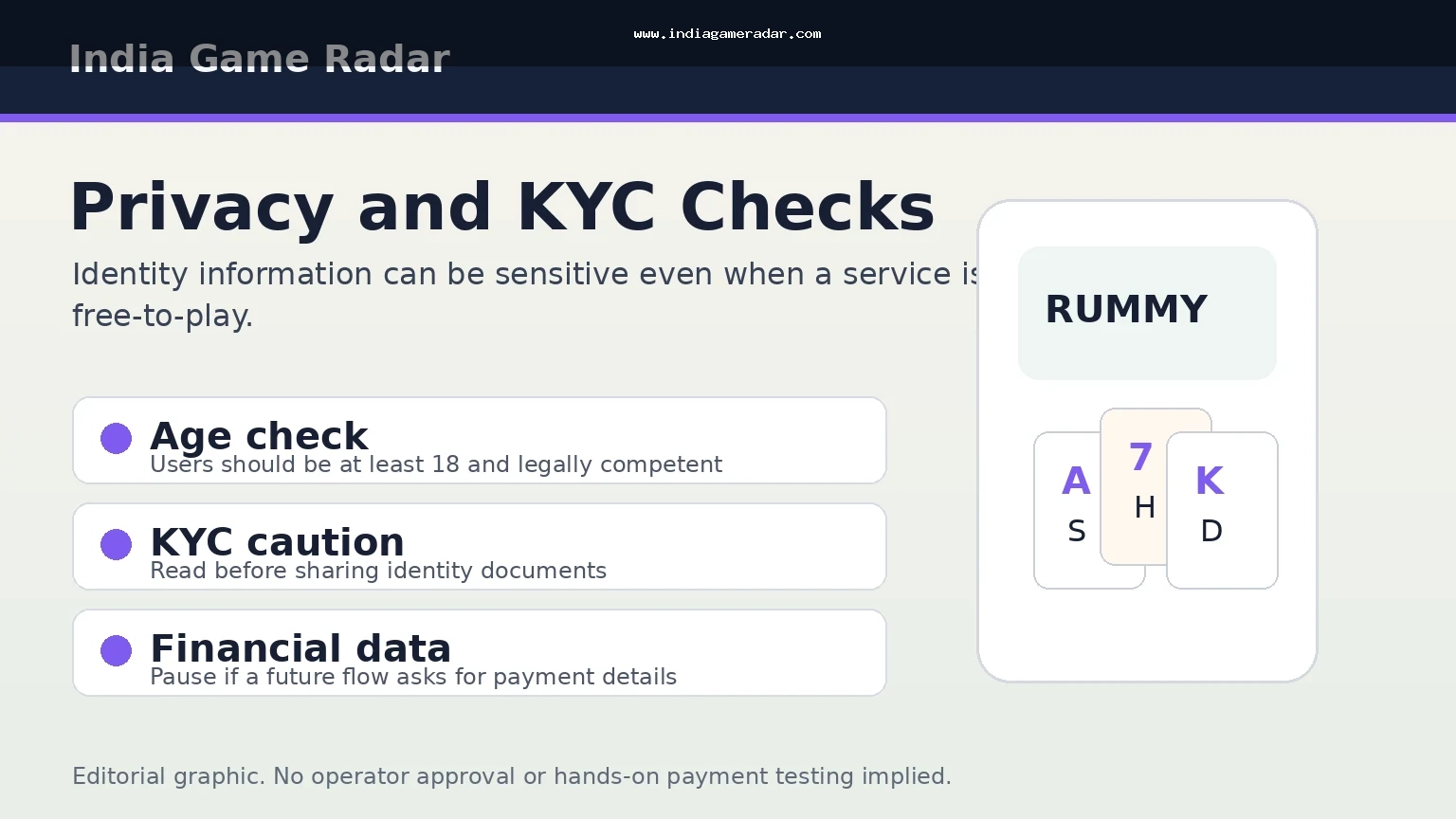 India Game Radar

www.indiagameradar.com

Privacy and KYC Checks

Identity information can be sensitive even when a service is free-to-play.

Age check
Users should be at least 18 and legally competent

KYC caution
Read before sharing identity documents

Financial data
Pause if a future flow asks for payment details

RUMMY

A
S

7
H

K
D

Editorial graphic. No operator approval or hands-on payment testing implied.